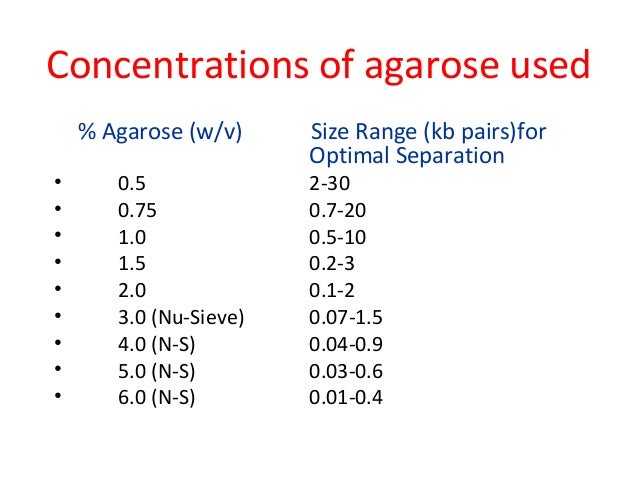 Concentrations of agarose used

| % Agarose (w/v) | Size Range (kb pairs)for Optimal Separation |
|---|---|
| • 0.5 | 2-30 |
| • 0.75 | 0.7-20 |
| • 1.0 | 0.5-10 |
| • 1.5 | 0.2-3 |
| • 2.0 | 0.1-2 |
| • 3.0 (Nu-Sieve) | 0.07-1.5 |
| • 4.0 (N-S) | 0.04-0.9 |
| • 5.0 (N-S) | 0.03-0.6 |
| • 6.0 (N-S) | 0.01-0.4 |